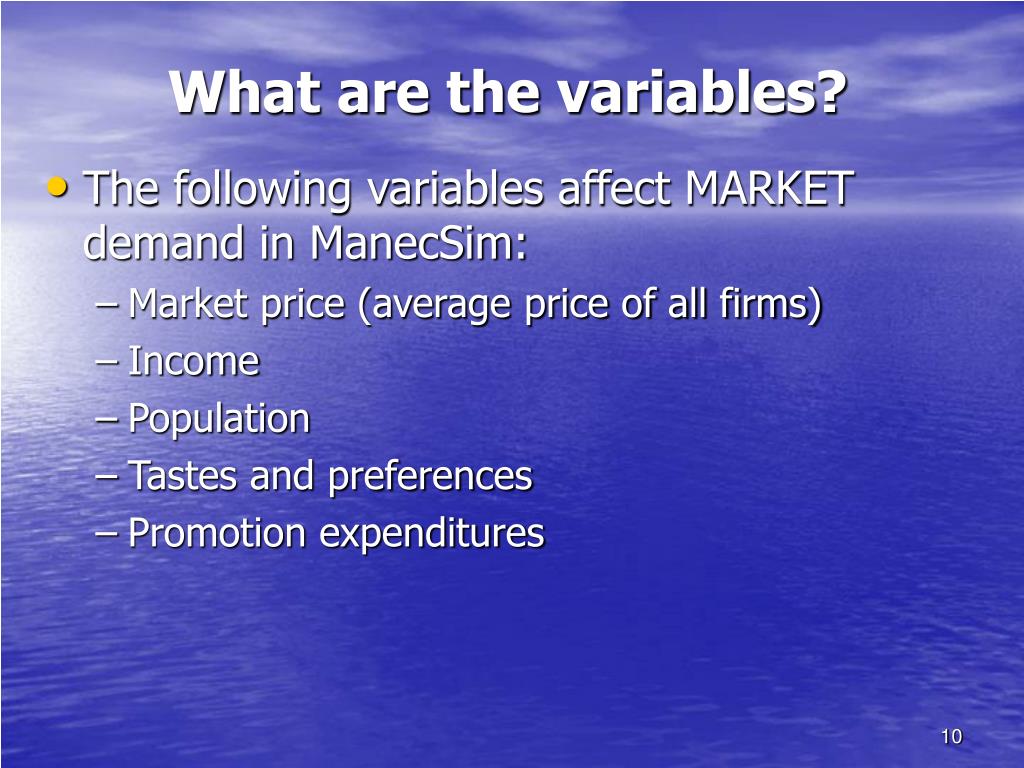 What are the variables?

• The following variables affect MARKET demand in ManecSim:
– Market price (average price of all firms)
– Income
– Population
– Tastes and preferences
– Promotion expenditures

10